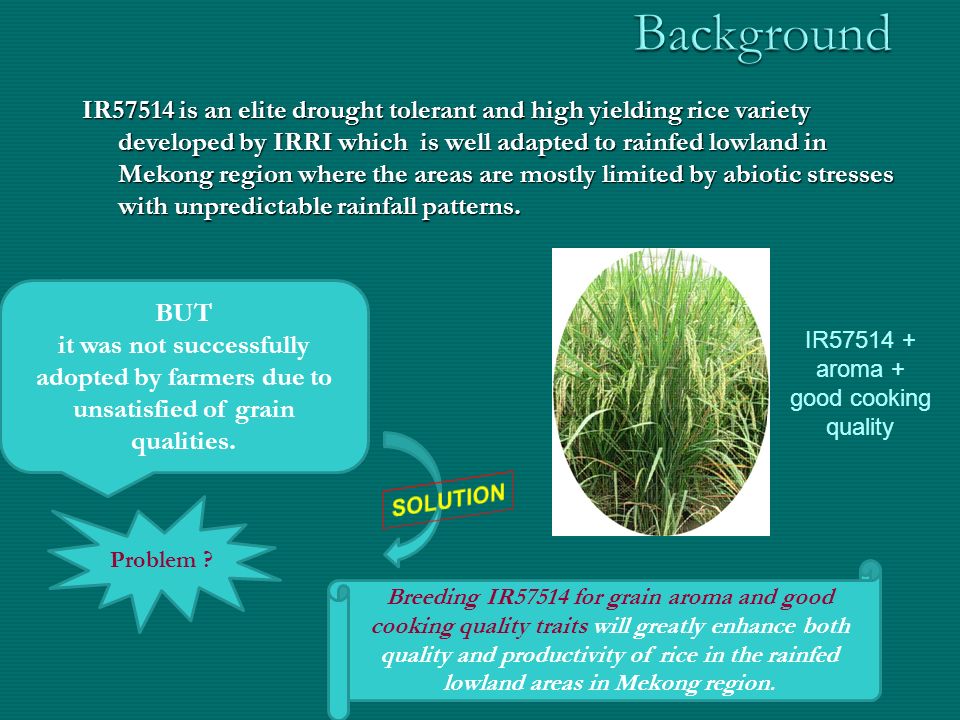 Background

IR57514 is an elite drought tolerant and high yielding rice variety developed by IRRI which is well adapted to rainfed lowland in Mekong region where the areas are mostly limited by abiotic stresses with unpredictable rainfall patterns.

BUT
it was not successfully adopted by farmers due to unsatisfied of grain qualities.

Problem ?

SOLUTION

IR57514 + aroma + good cooking quality

Breeding IR57514 for grain aroma and good cooking quality traits will greatly enhance both quality and productivity of rice in the rainfed lowland areas in Mekong region.